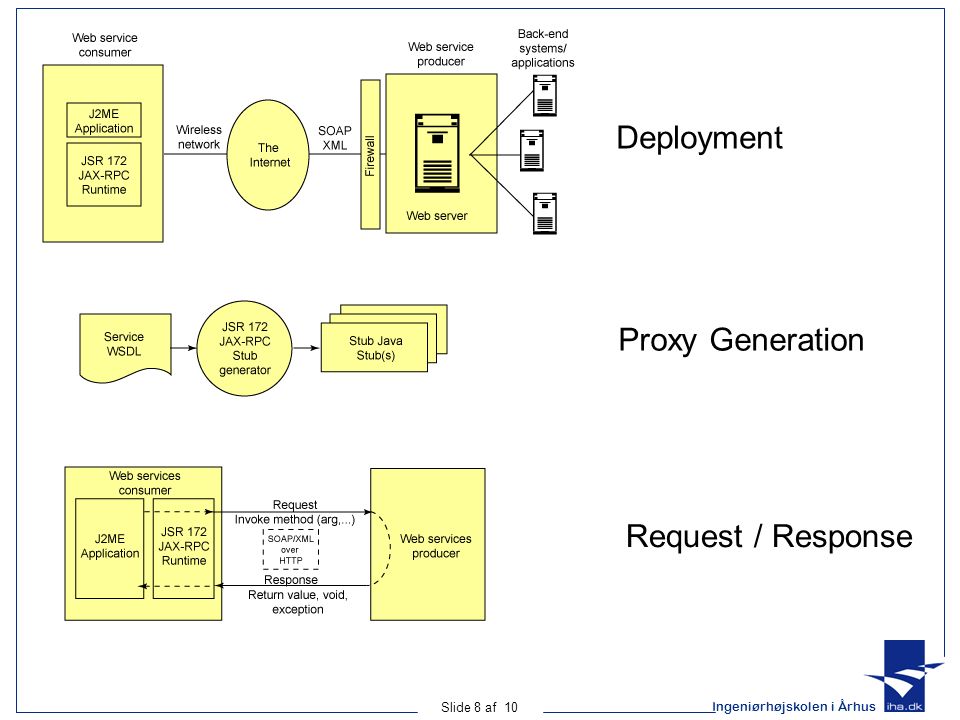 Web service consumer

J2ME Application

JSR 172 JAX-RPC Runtime

Wireless network

The Internet

SOAP XML

Firewall

Web service producer

Web server

Back-end systems/ applications

Deployment

Service WSDL

JSR 172 JAX-RPC Stub generator

Stub Java Stub(s)

Proxy Generation

Web services consumer

J2ME Application

JSR 172 JAX-RPC Runtime

Request
Invoke method (arg,...)

SOAP/XML over HTTP

Response
Return value, void, exception

Web services producer

Request / Response

Slide 8 af 10

Ingeniørhøjskolen i Århus

iha.dk